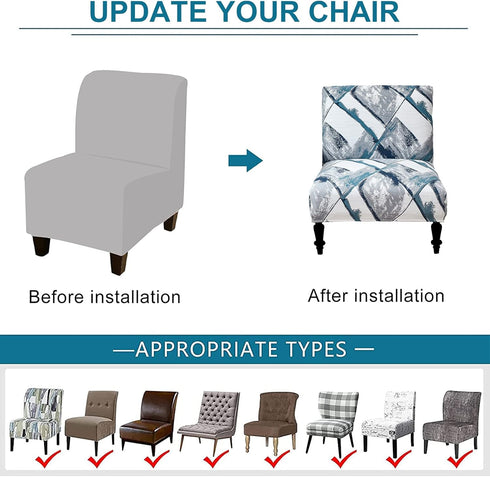 UPDATE YOUR CHAIR

Before installation

After installation

—APPROPRIATE TYPES —